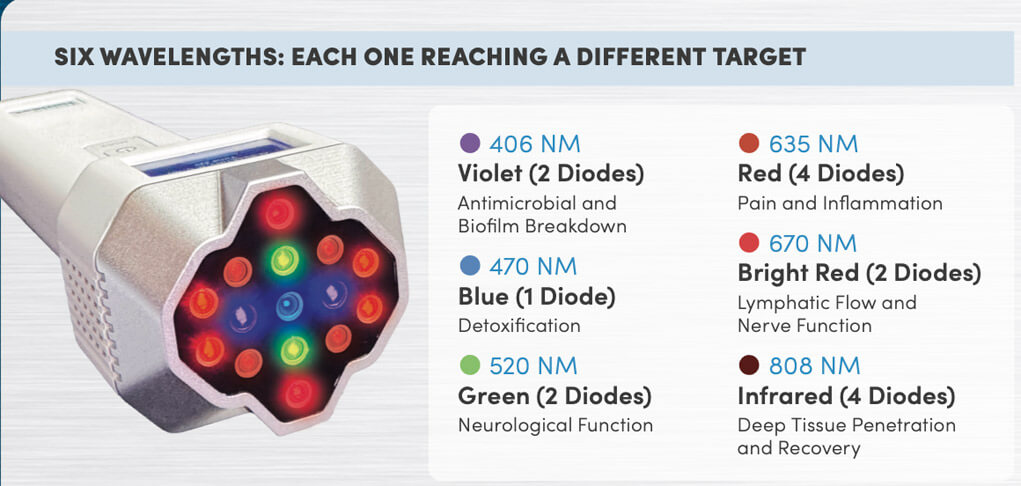 SIX WAVELENGTHS: EACH ONE REACHING A DIFFERENT TARGET

406 NM
Violet (2 Diodes)
Antimicrobial and Biofilm Breakdown

470 NM
Blue (1 Diode)
Detoxification

520 NM
Green (2 Diodes)
Neurological Function

635 NM
Red (4 Diodes)
Pain and Inflammation

670 NM
Bright Red (2 Diodes)
Lymphatic Flow and Nerve Function

808 NM
Infrared (4 Diodes)
Deep Tissue Penetration and Recovery